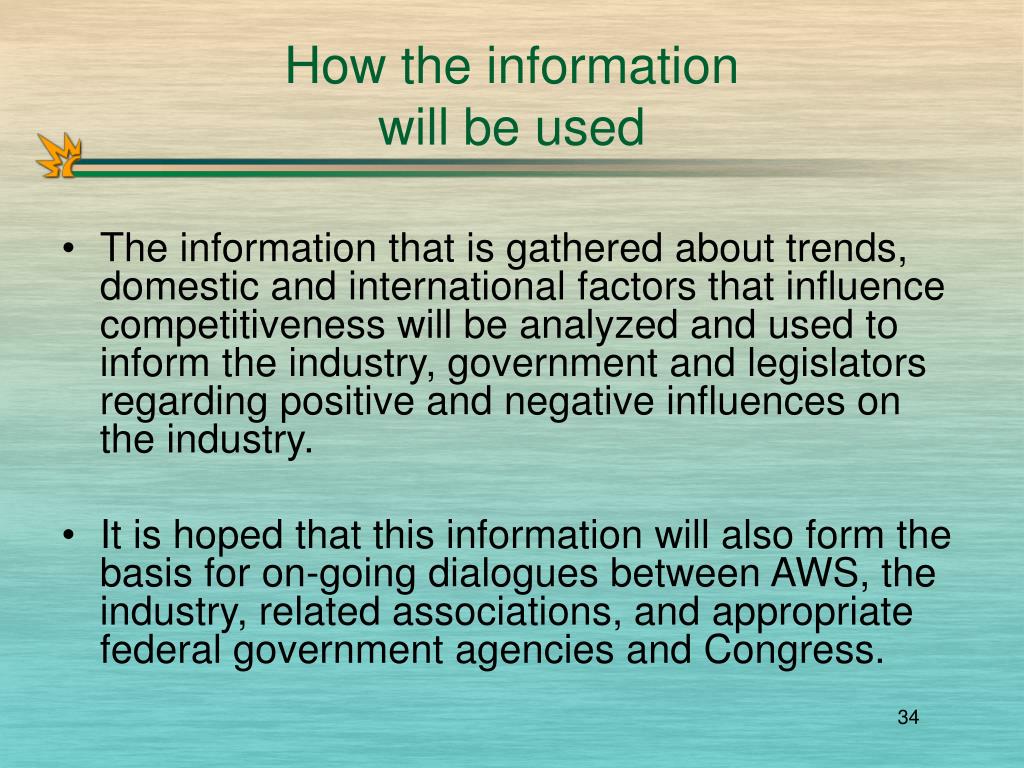 How the information will be used

• The information that is gathered about trends, domestic and international factors that influence competitiveness will be analyzed and used to inform the industry, government and legislators regarding positive and negative influences on the industry.

• It is hoped that this information will also form the basis for on-going dialogues between AWS, the industry, related associations, and appropriate federal government agencies and Congress.

34